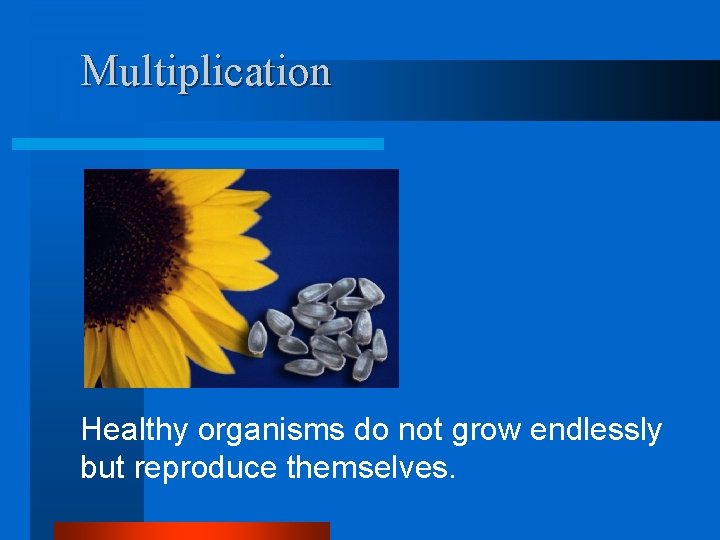 Multiplication

Healthy organisms do not grow endlessly but reproduce themselves.